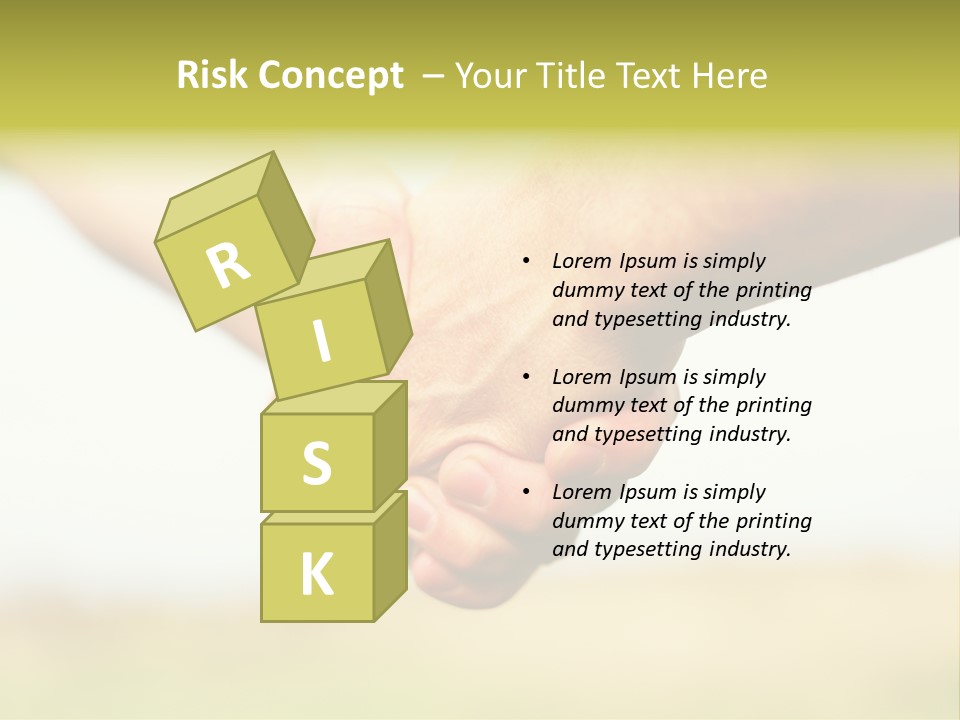 Risk Concept – Your Title Text Here

R

I

S

K

• Lorem Ipsum is simply dummy text of the printing and typesetting industry.

• Lorem Ipsum is simply dummy text of the printing and typesetting industry.

• Lorem Ipsum is simply dummy text of the printing and typesetting industry.